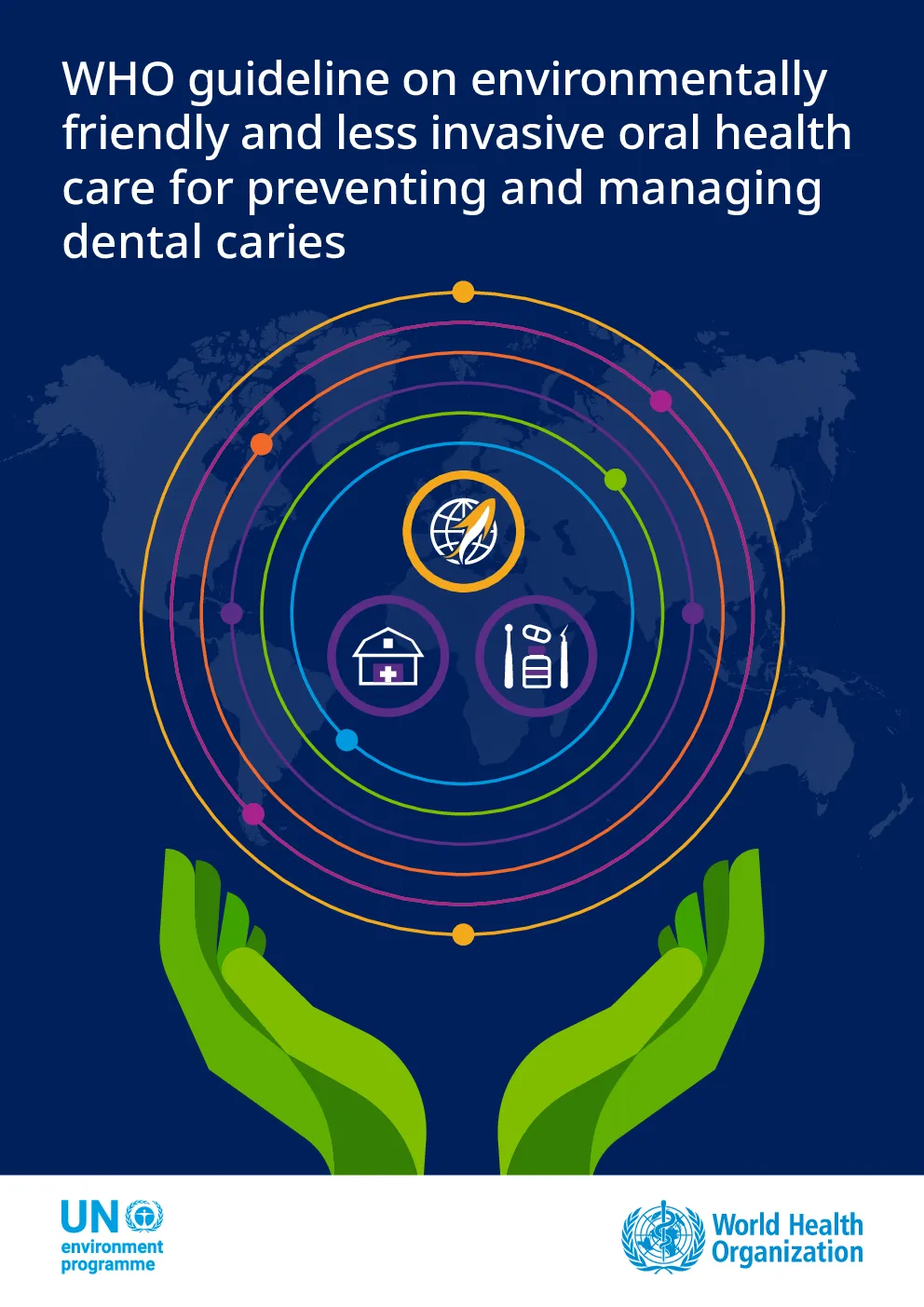 WHO guideline on environmentally friendly and less invasive oral health care for preventing and managing dental caries

UN environment programme

World Health Organization